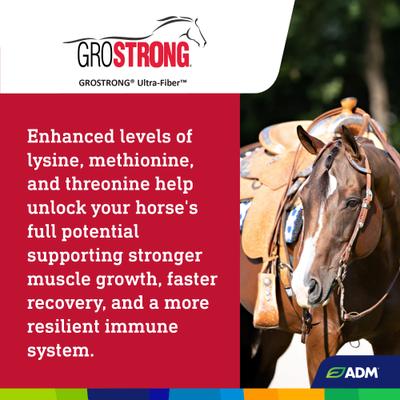 GROSTRONG

GROSTRONG® Ultra-Fiber™

Enhanced levels of lysine, methionine, and threonine help unlock your horse's full potential supporting stronger muscle growth, faster recovery, and a more resilient immune system.

ADM